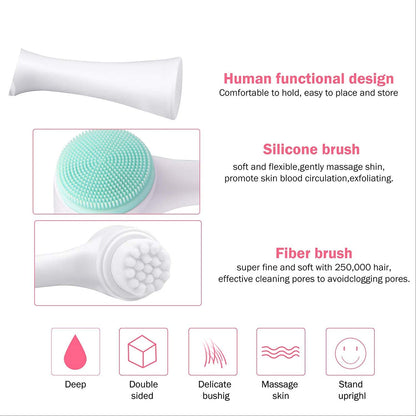 Human functional design
Comfortable to hold, easy to place and store

Silicone brush
soft and flexible,gently massage shin, promote skin blood circulation,exfoliating.

Fiber brush
super fine and soft with 250,000 hair, effective cleaning pores to avoidclogging pores.

Deep

Double sided

Delicate bushig

Massage skin

Stand uprighl